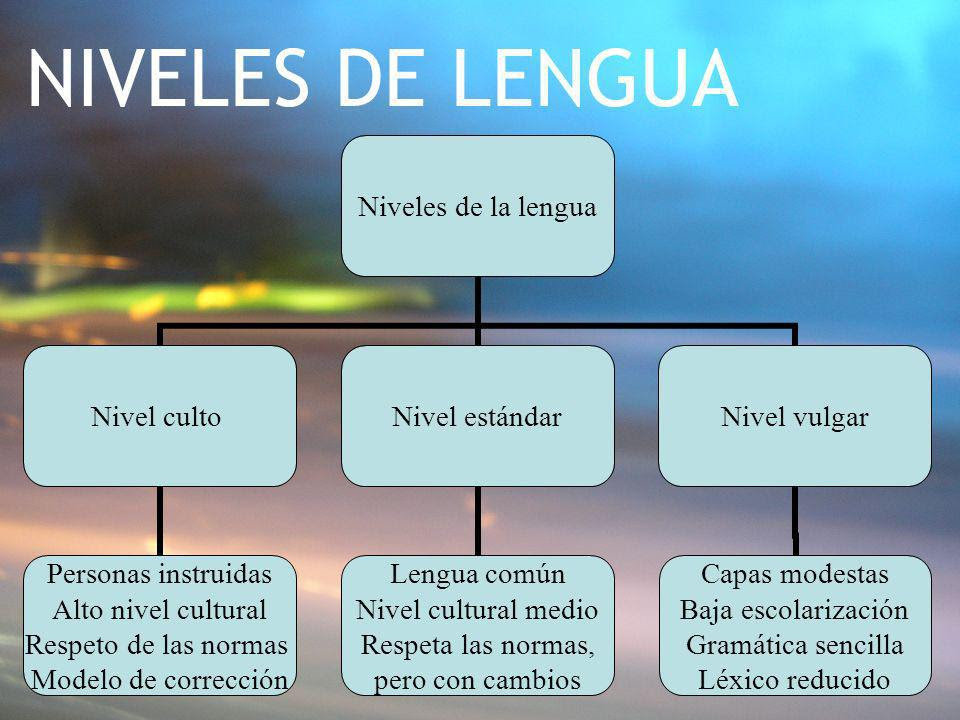 NIVELES DE LENGUA

Niveles de la lengua

Nivel culto

Nivel estándar

Nivel vulgar

Personas instruidas
Alto nivel cultural
Respeto de las normas
Modelo de corrección

Lengua común
Nivel cultural medio
Respeta las normas,
pero con cambios

Capas modestas
Baja escolarización
Gramática sencilla
Léxico reducido